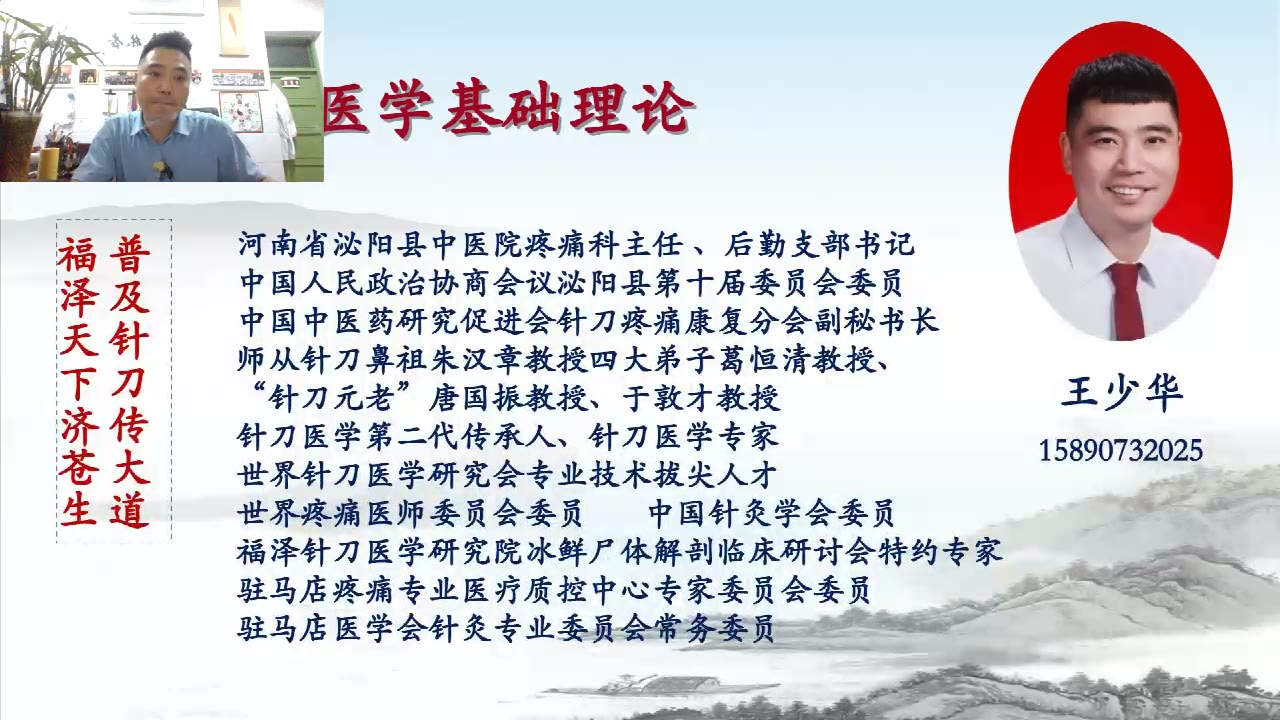 医学基础理论

普及针刀传大道
福泽天下济苍生

河南省泌阳县中医院疼痛科主任 、后勤支部书记
中国人民政治协商会议泌阳县第十届委员会委员
中国中医药研究促进会针刀疼痛康复分会副秘书长
师从针刀鼻祖朱汉章教授四大弟子葛恒清教授、
“针刀元老”唐国振教授、于敦才教授
针刀医学第二代传承人、针刀医学专家
世界针刀医学研究会专业技术拔尖人才
世界疼痛医师委员会委员　　中国针灸学会委员
福泽针刀医学研究院冰鲜尸体解剖临床研讨会特约专家
驻马店疼痛专业医疗质控中心专家委员会委员
驻马店医学会针灸专业委员会常务委员

王少华
15890732025